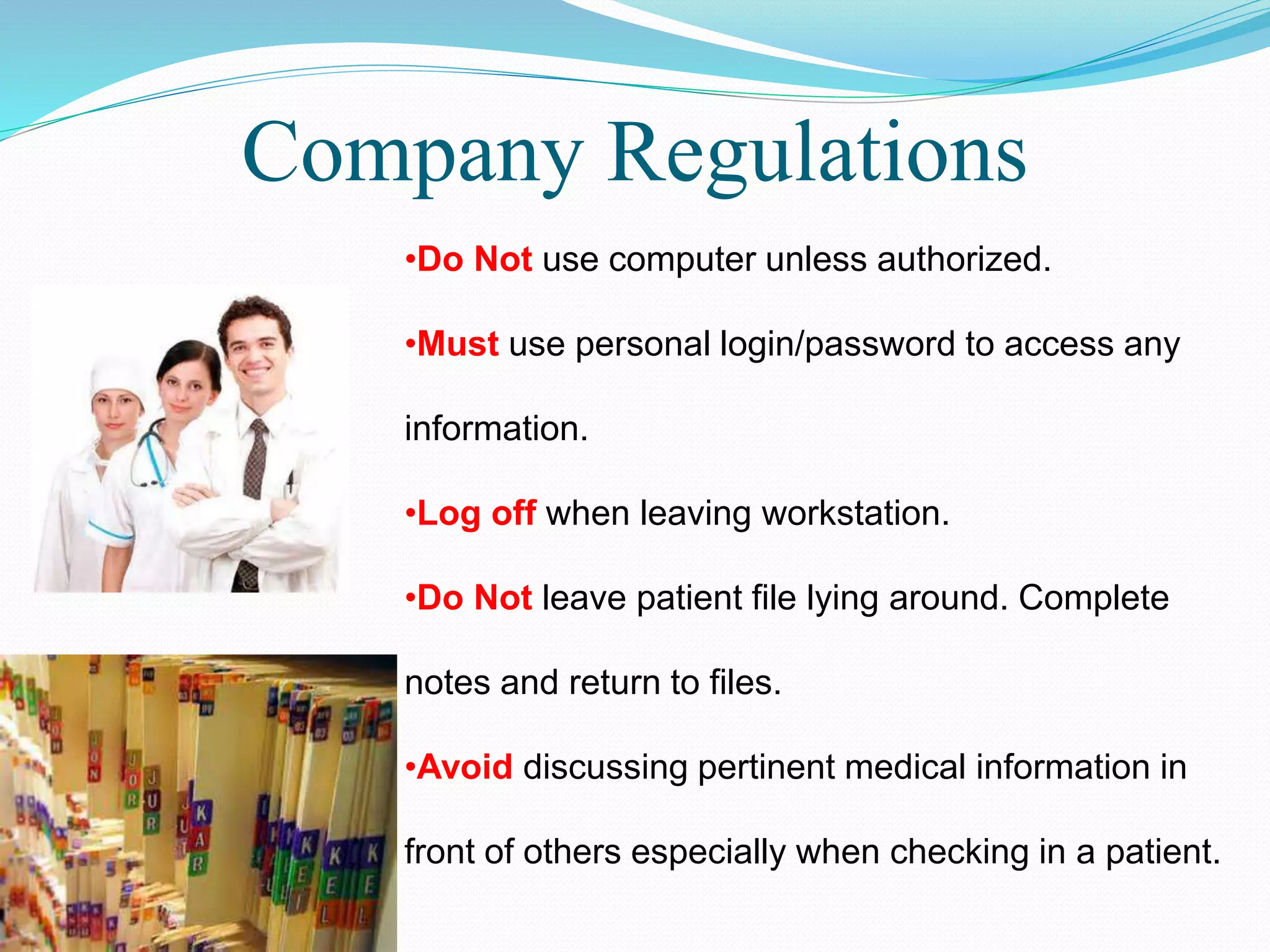 Company Regulations

•Do Not use computer unless authorized.

•Must use personal login/password to access any information.

•Log off when leaving workstation.

•Do Not leave patient file lying around. Complete notes and return to files.

•Avoid discussing pertinent medical information in front of others especially when checking in a patient.